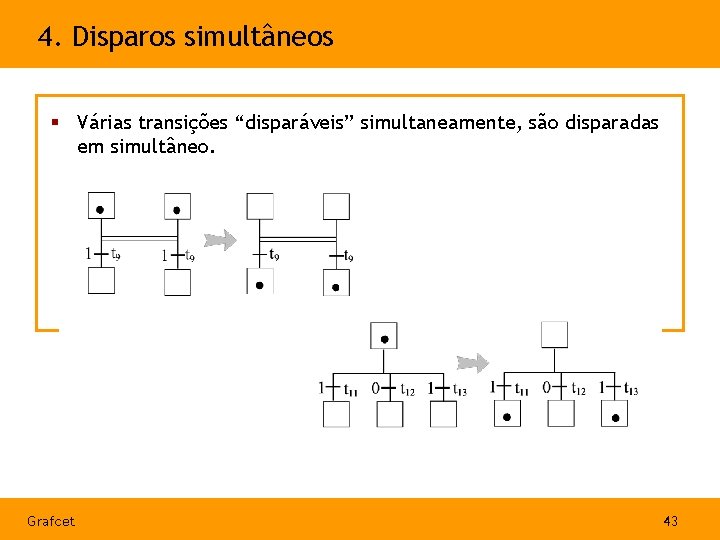 4. Disparos simultâneos

▪ Várias transições “disparáveis” simultaneamente, são disparadas em simultâneo.

1 $t_9$ 1 $t_9$

$t_9$ $t_9$

1 $t_{11}$ 0 $t_{12}$ 1 $t_{13}$

1 $t_{11}$ 0 $t_{12}$ 1 $t_{13}$

Grafcet

43